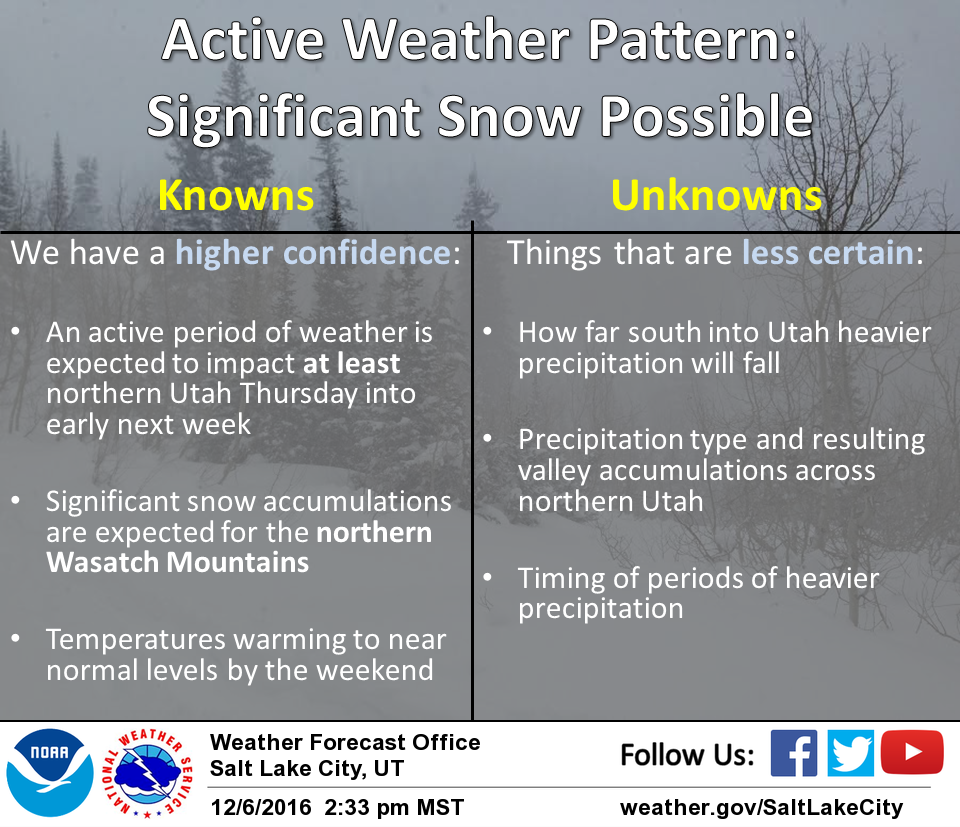 Active Weather Pattern: Significant Snow Possible

Knowns

We have a higher confidence:

• An active period of weather is expected to impact at least northern Utah Thursday into early next week

• Significant snow accumulations are expected for the northern Wasatch Mountains

• Temperatures warming to near normal levels by the weekend

Unknowns

Things that are less certain:

• How far south into Utah heavier precipitation will fall

• Precipitation type and resulting valley accumulations across northern Utah

• Timing of periods of heavier precipitation

NOAA

NATIONAL WEATHER SERVICE

Weather Forecast Office
Salt Lake City, UT

12/6/2016 2:33 pm MST

Follow Us:

weather.gov/SaltLakeCity